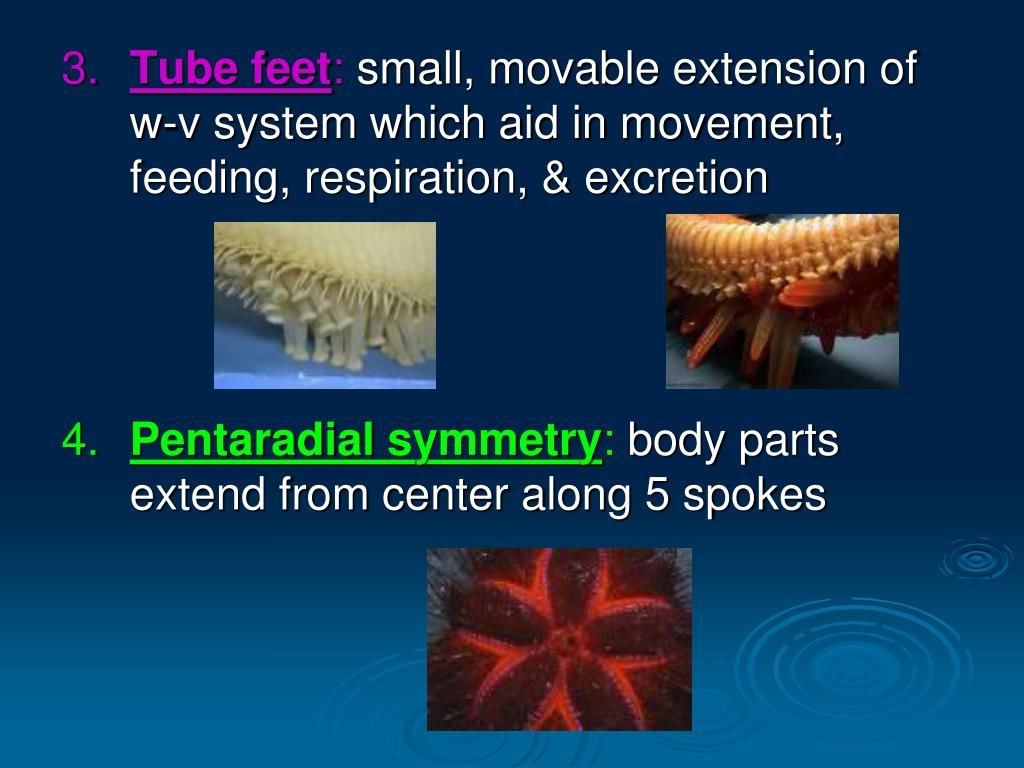 3. Tube feet: small, movable extension of w-v system which aid in movement, feeding, respiration, & excretion

4. Pentaradial symmetry: body parts extend from center along 5 spokes